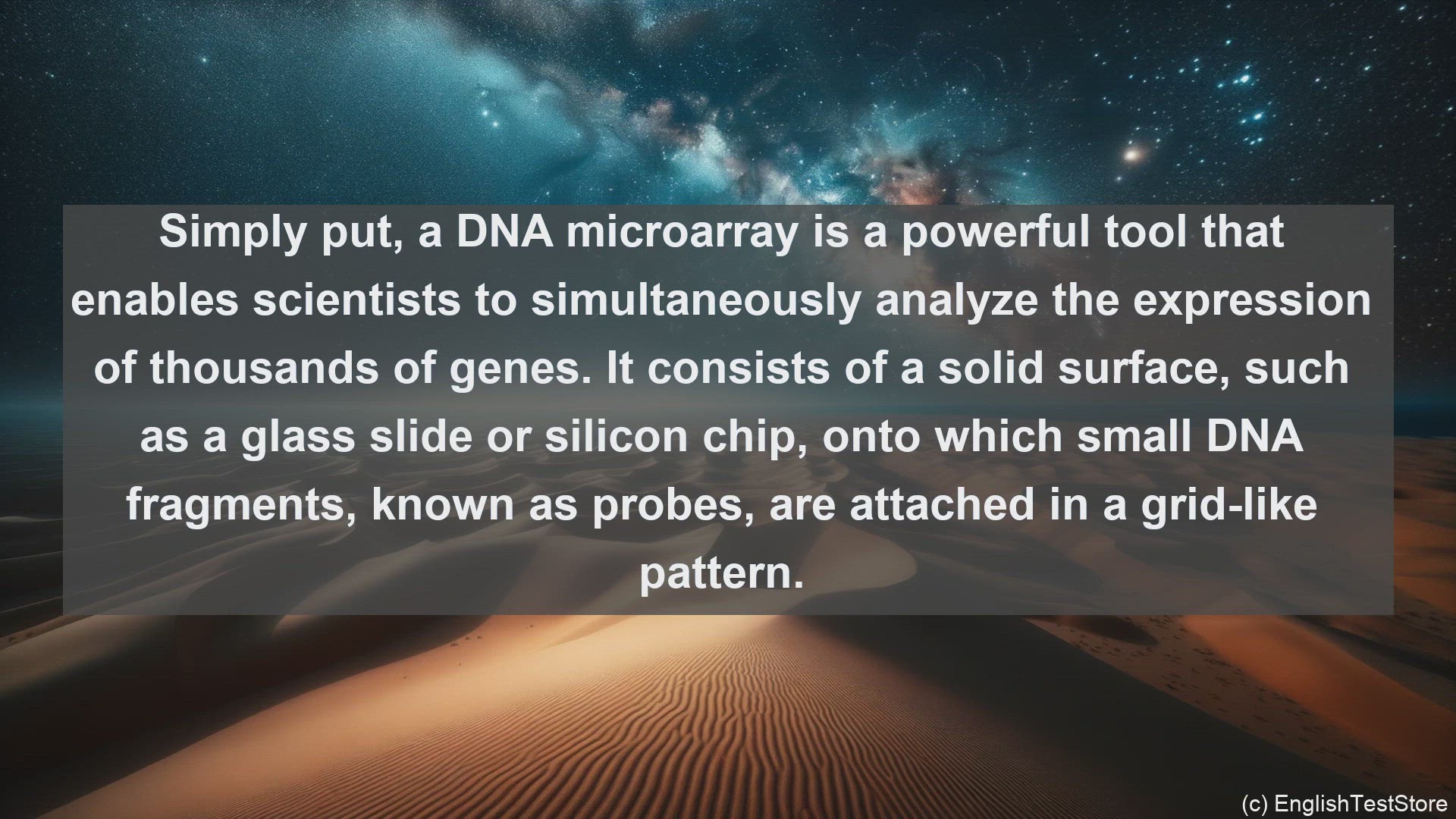 Simply put, a DNA microarray is a powerful tool that enables scientists to simultaneously analyze the expression of thousands of genes. It consists of a solid surface, such as a glass slide or silicon chip, onto which small DNA fragments, known as probes, are attached in a grid-like pattern.

(c) EnglishTestStore